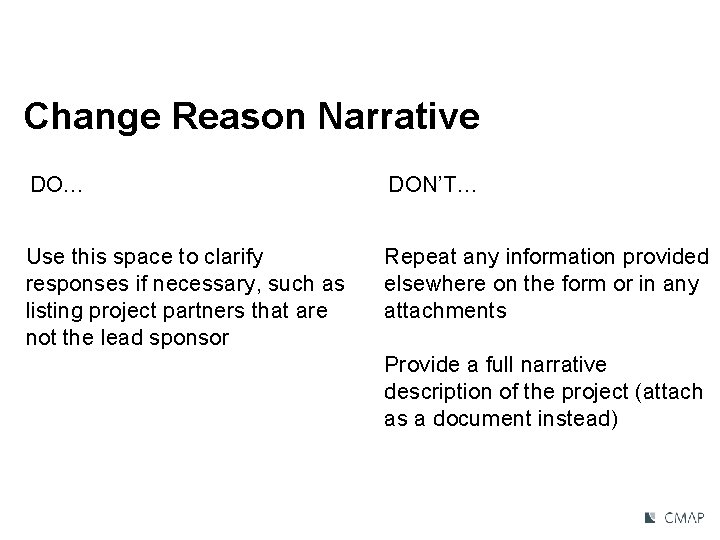 Change Reason Narrative

DO…

Use this space to clarify responses if necessary, such as listing project partners that are not the lead sponsor

DON'T…

Repeat any information provided elsewhere on the form or in any attachments

Provide a full narrative description of the project (attach as a document instead)

CMAP